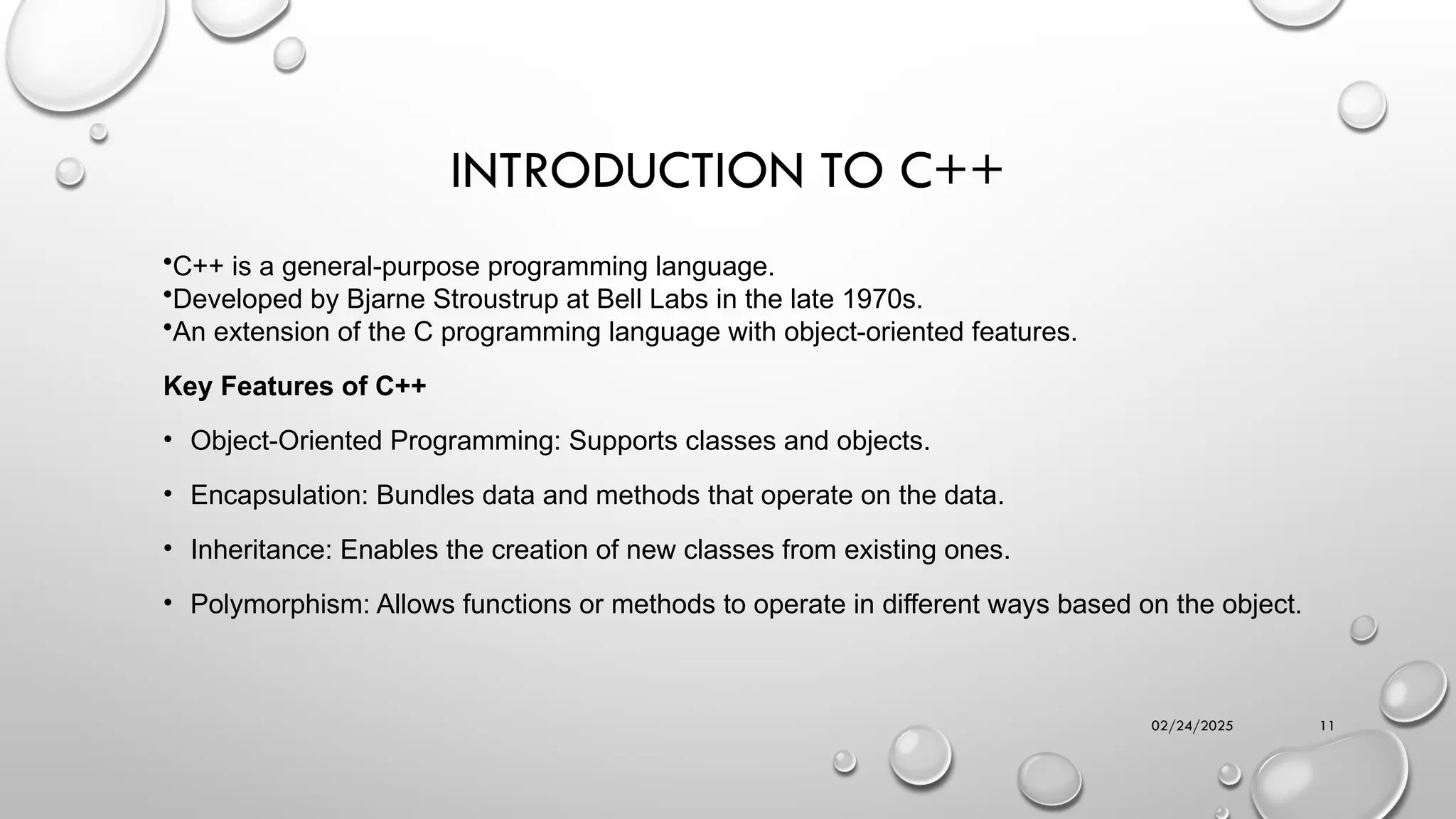 INTRODUCTION TO C++

•C++ is a general-purpose programming language.
•Developed by Bjarne Stroustrup at Bell Labs in the late 1970s.
•An extension of the C programming language with object-oriented features.

**Key Features of C++**

• Object-Oriented Programming: Supports classes and objects.

• Encapsulation: Bundles data and methods that operate on the data.

• Inheritance: Enables the creation of new classes from existing ones.

• Polymorphism: Allows functions or methods to operate in different ways based on the object.

02/24/2025

11